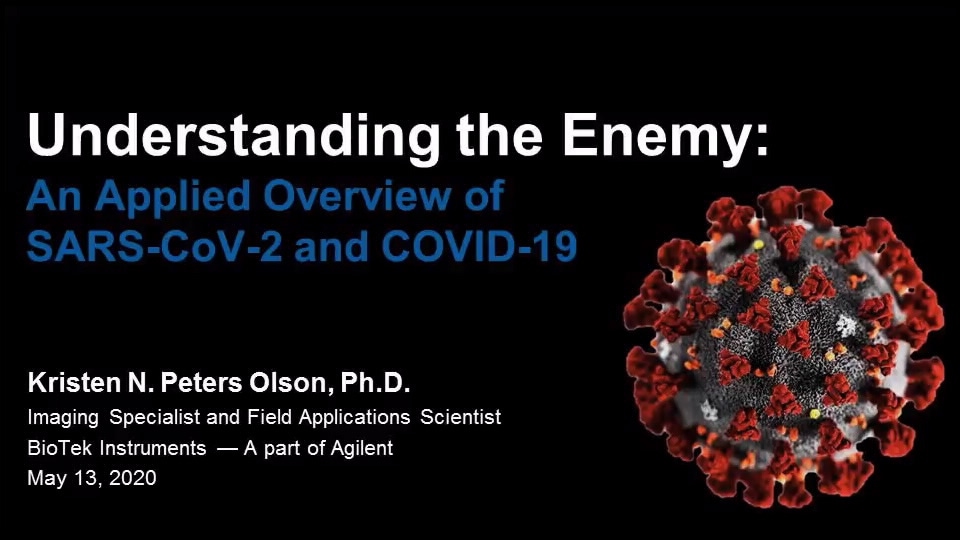 Understanding the Enemy:
An Applied Overview of SARS-CoV-2 and COVID-19

Kristen N. Peters Olson, Ph.D.
Imaging Specialist and Field Applications Scientist
BioTek Instruments — A part of Agilent
May 13, 2020